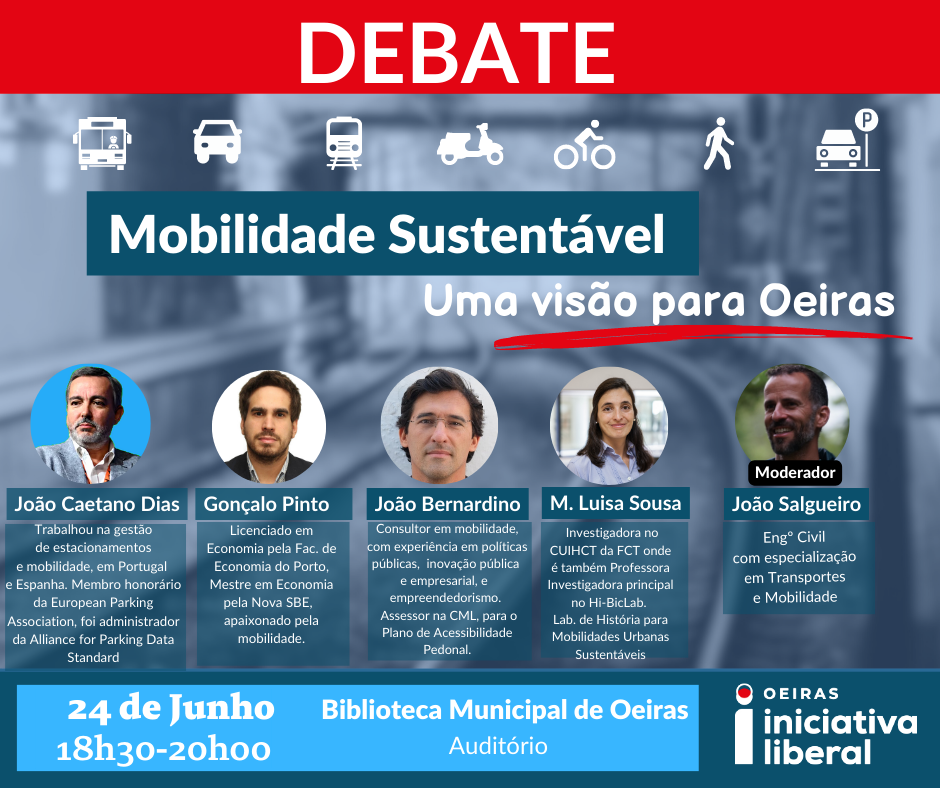 DEBATE

Mobilidade Sustentável

Uma visão para Oeiras

João Caetano Dias
Trabalhou na gestão de estacionamentos e mobilidade, em Portugal e Espanha. Membro honorário da European Parking Association, foi administrador da Alliance for Parking Data Standard

Gonçalo Pinto
Licenciado em Economia pela Fac. de Economia do Porto, Mestre em Economia pela Nova SBE, apaixonado pela mobilidade.

João Bernardino
Consultor em mobilidade, com experiência em políticas públicas, inovação pública e empresarial, e empreendedorismo. Assessor na CML, para o Plano de Acessibilidade Pedonal.

M. Luisa Sousa
Investigadora no CUIHCT da FCT onde é também Professora Investigadora principal no Hi-BicLab. Lab. de História para Mobilidades Urbanas Sustentáveis

Moderador
João Salgueiro
Engº Civil com especialização em Transportes e Mobilidade

24 de Junho
18h30-20h00

Biblioteca Municipal de Oeiras
Auditório

OEIRAS
iniciativa liberal